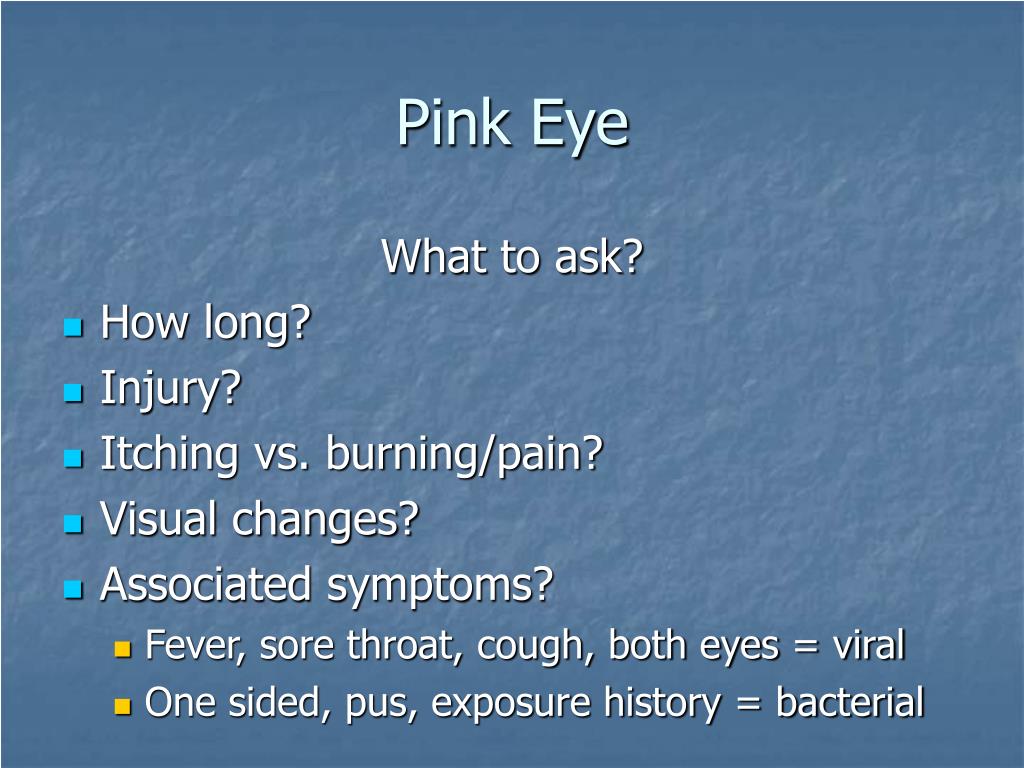 Pink Eye

What to ask?

- How long?
- Injury?
- Itching vs. burning/pain?
- Visual changes?
- Associated symptoms?
  - Fever, sore throat, cough, both eyes = viral
  - One sided, pus, exposure history = bacterial